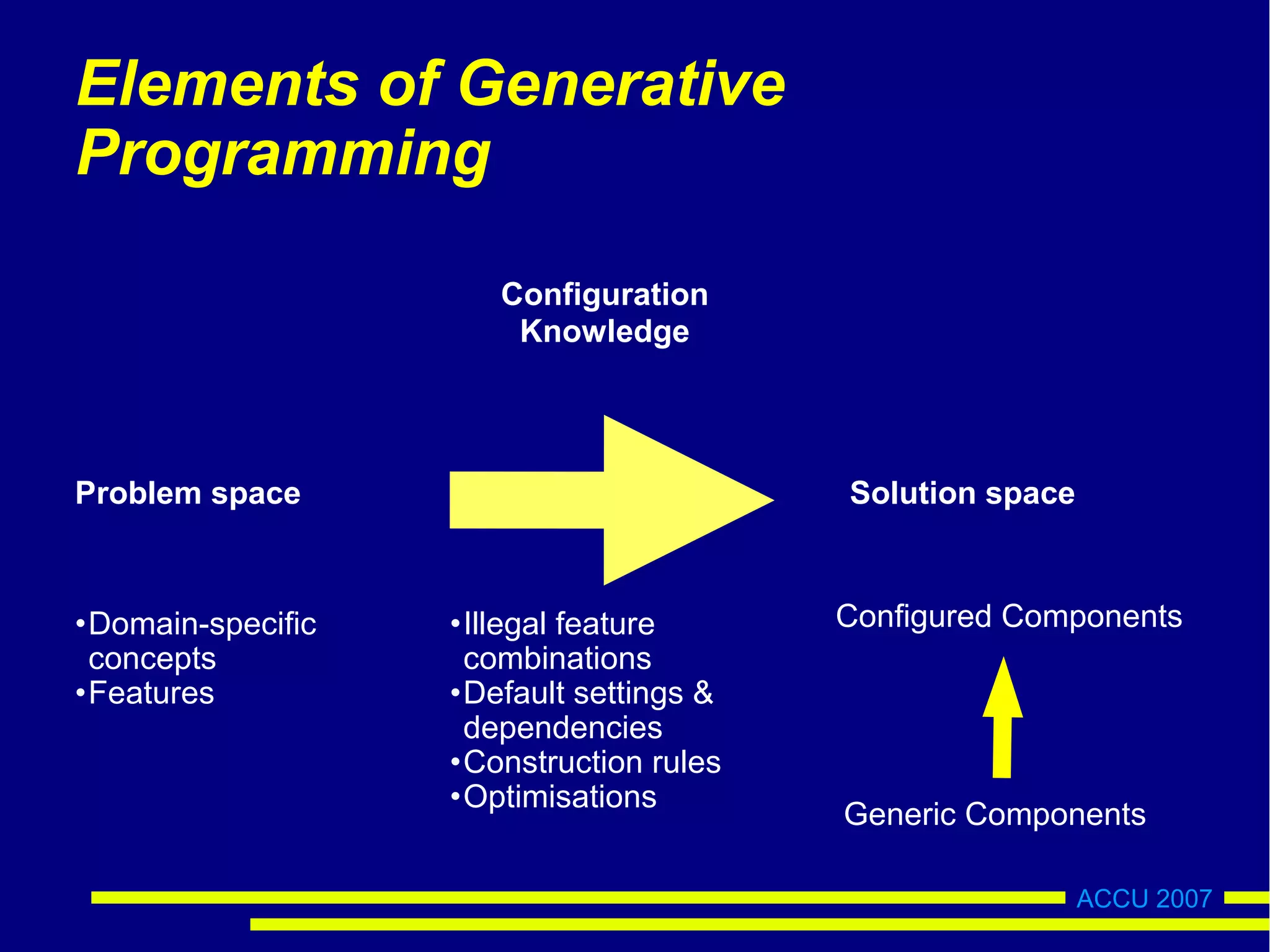 Elements of Generative Programming

Configuration Knowledge

Problem space

Solution space

•Domain-specific concepts
•Features

•Illegal feature combinations
•Default settings & dependencies
•Construction rules
•Optimisations

Configured Components

Generic Components

ACCU 2007